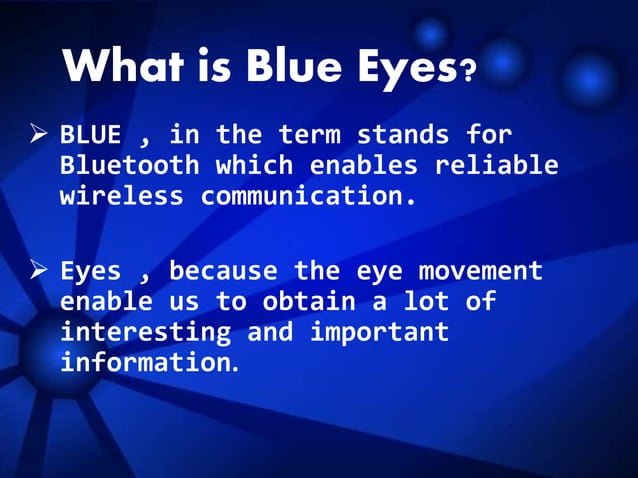 What is Blue Eyes?

➢ BLUE , in the term stands for Bluetooth which enables reliable wireless communication.

➢ Eyes , because the eye movement enable us to obtain a lot of interesting and important information.